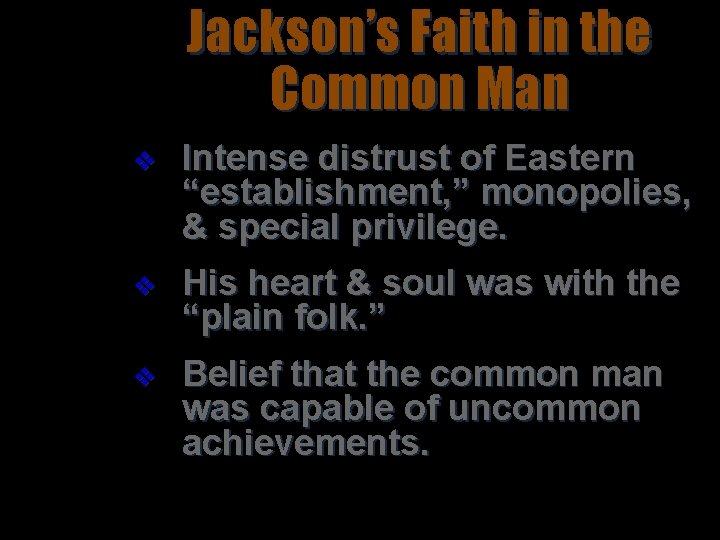 Jackson's Faith in the Common Man

❖ Intense distrust of Eastern "establishment," monopolies, & special privilege.

❖ His heart & soul was with the "plain folk."

❖ Belief that the common man was capable of uncommon achievements.